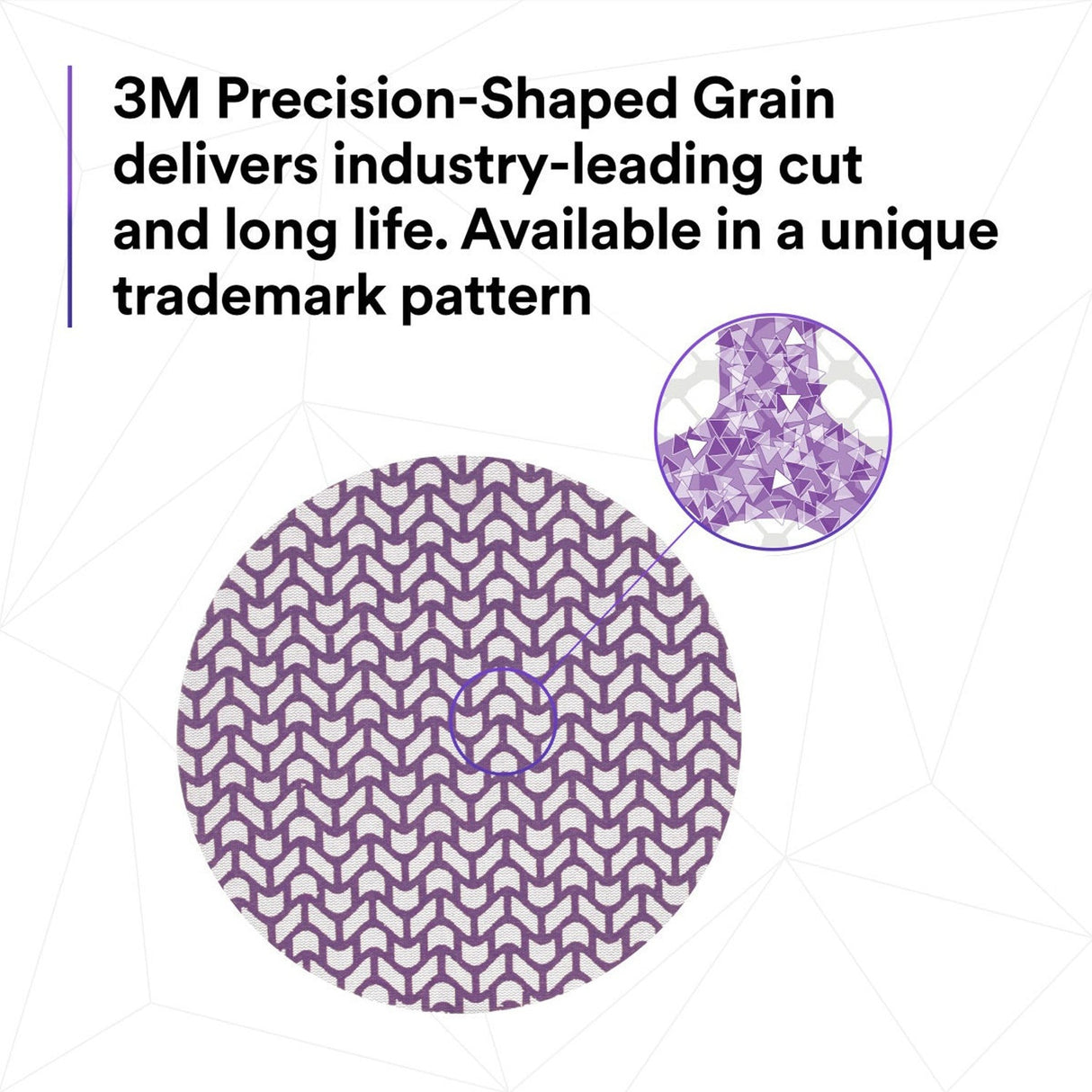 3M Precision-Shaped Grain delivers industry-leading cut and long life. Available in a unique trademark pattern